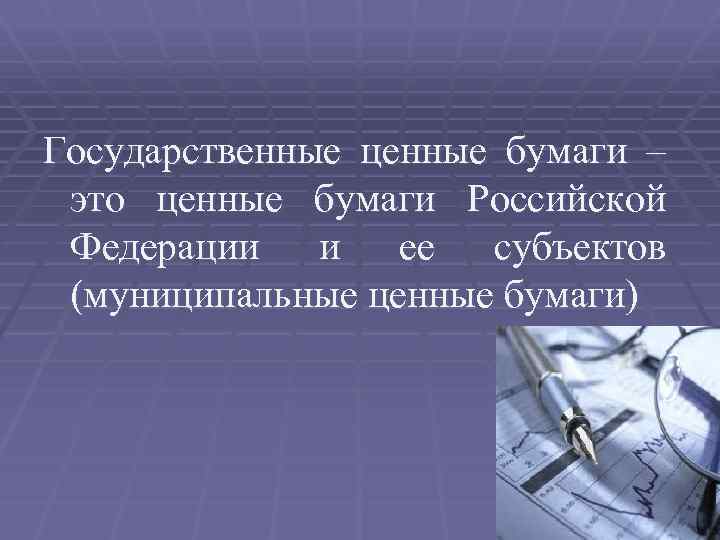 Государственные ценные бумаги – это ценные бумаги Российской Федерации и ее субъектов (муниципальные ценные бумаги)